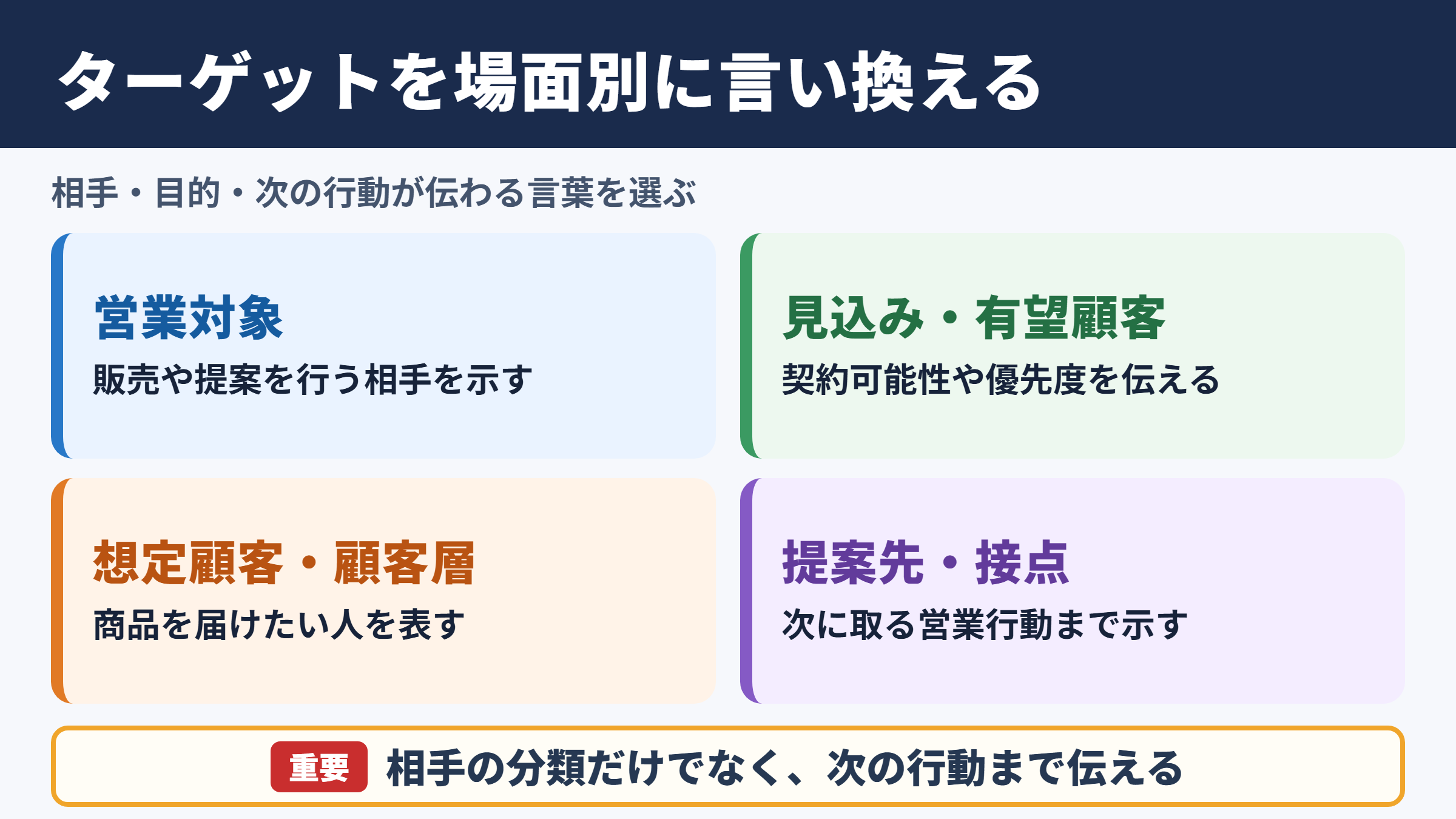 ターゲットを場面別に言い換える

相手・目的・次の行動が伝わる言葉を選ぶ

営業対象

販売や提案を行う相手を示す

見込み・有望顧客

契約可能性や優先度を伝える

想定顧客・顧客層

商品を届けたい人を表す

提案先・接点

次に取る営業行動まで示す

重要 相手の分類だけでなく、次の行動まで伝える